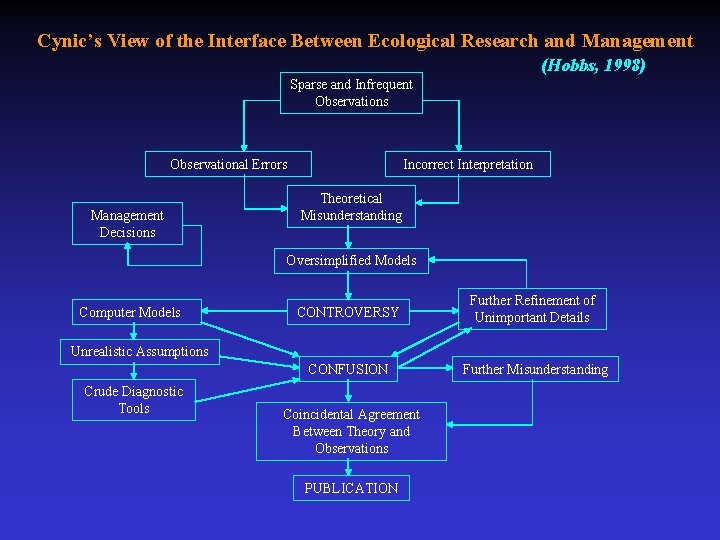 Cynic's View of the Interface Between Ecological Research and Management

(Hobbs, 1998)

Sparse and Infrequent Observations

Observational Errors

Incorrect Interpretation

Theoretical Misunderstanding

Management Decisions

Oversimplified Models

Computer Models

CONTROVERSY

Further Refinement of Unimportant Details

Unrealistic Assumptions

CONFUSION

Further Misunderstanding

Crude Diagnostic Tools

Coincidental Agreement Between Theory and Observations

PUBLICATION